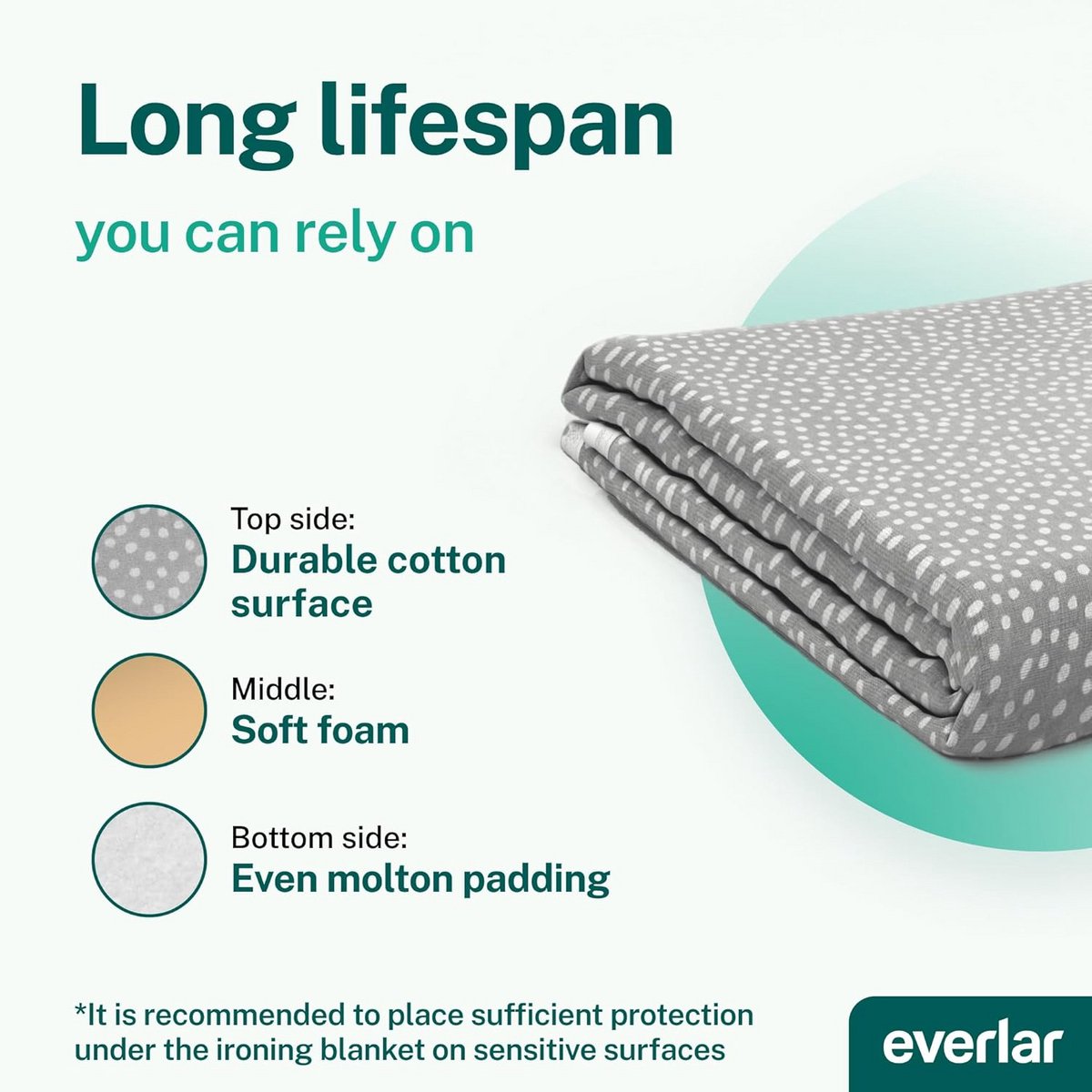 Long lifespan

you can rely on

Top side:
Durable cotton surface

Middle:
Soft foam

Bottom side:
Even molton padding

*It is recommended to place sufficient protection under the ironing blanket on sensitive surfaces

everlar